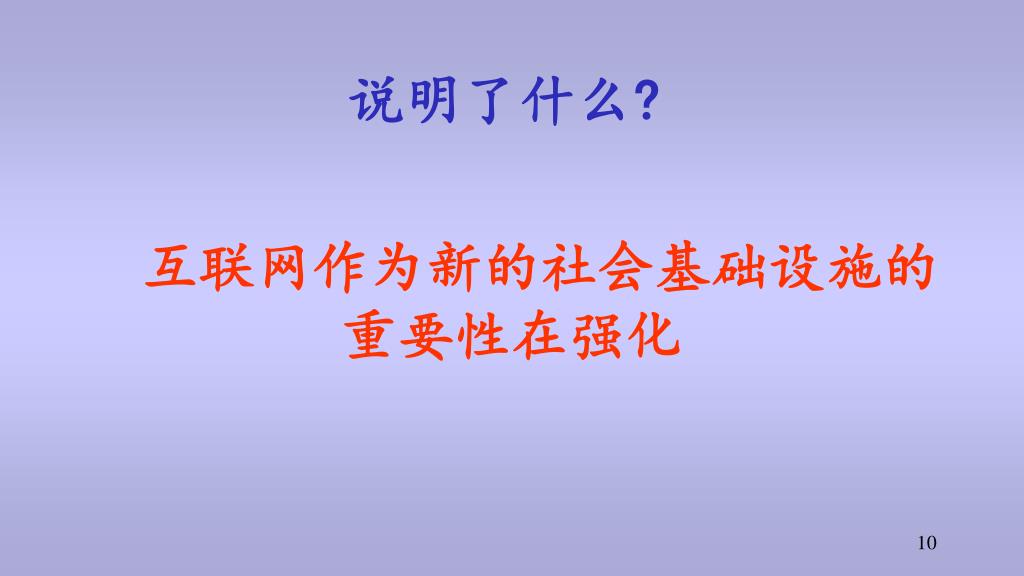 说明了什么?

互联网作为新的社会基础设施的重要性在强化

10